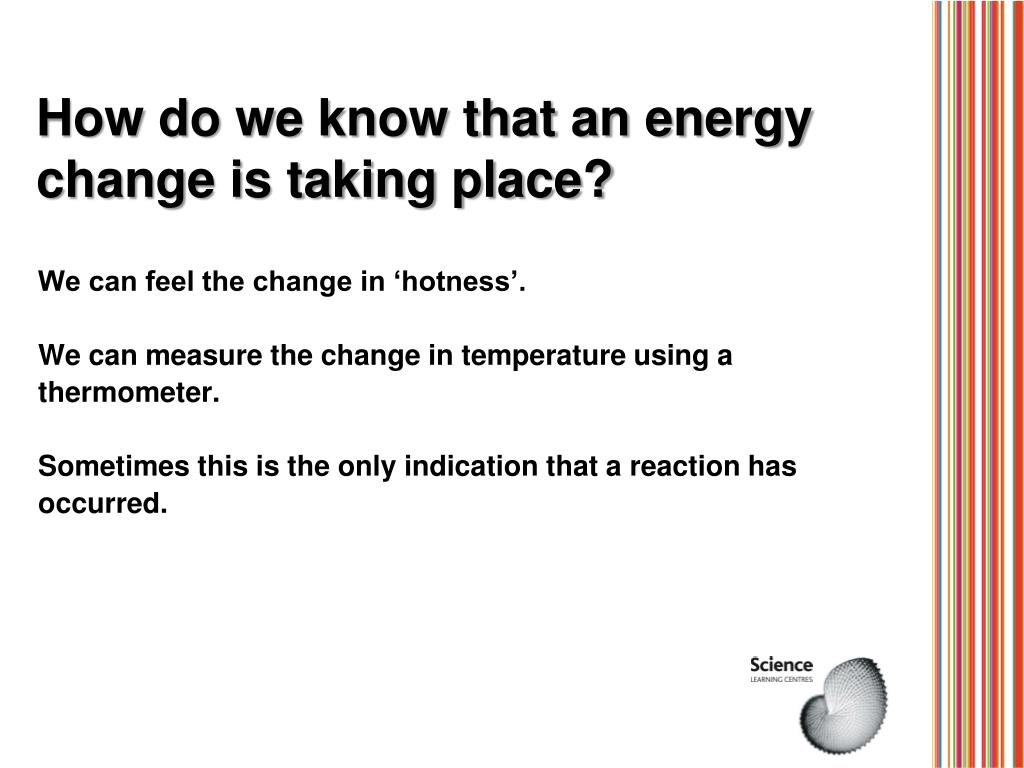 How do we know that an energy change is taking place?

We can feel the change in ‘hotness’.

We can measure the change in temperature using a thermometer.

Sometimes this is the only indication that a reaction has occurred.

Science
LEARNING CENTRES